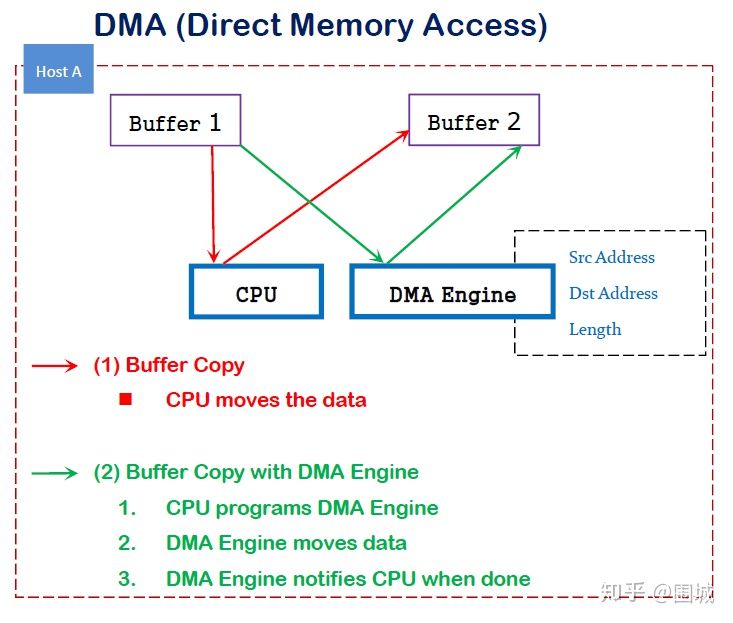 DMA (Direct Memory Access)

Host A

Buffer 1

Buffer 2

CPU

DMA Engine

Src Address

Dst Address

Length

(1) Buffer Copy

■ CPU moves the data

(2) Buffer Copy with DMA Engine

1. CPU programs DMA Engine

2. DMA Engine moves data

3. DMA Engine notifies CPU when done

知乎 @围城